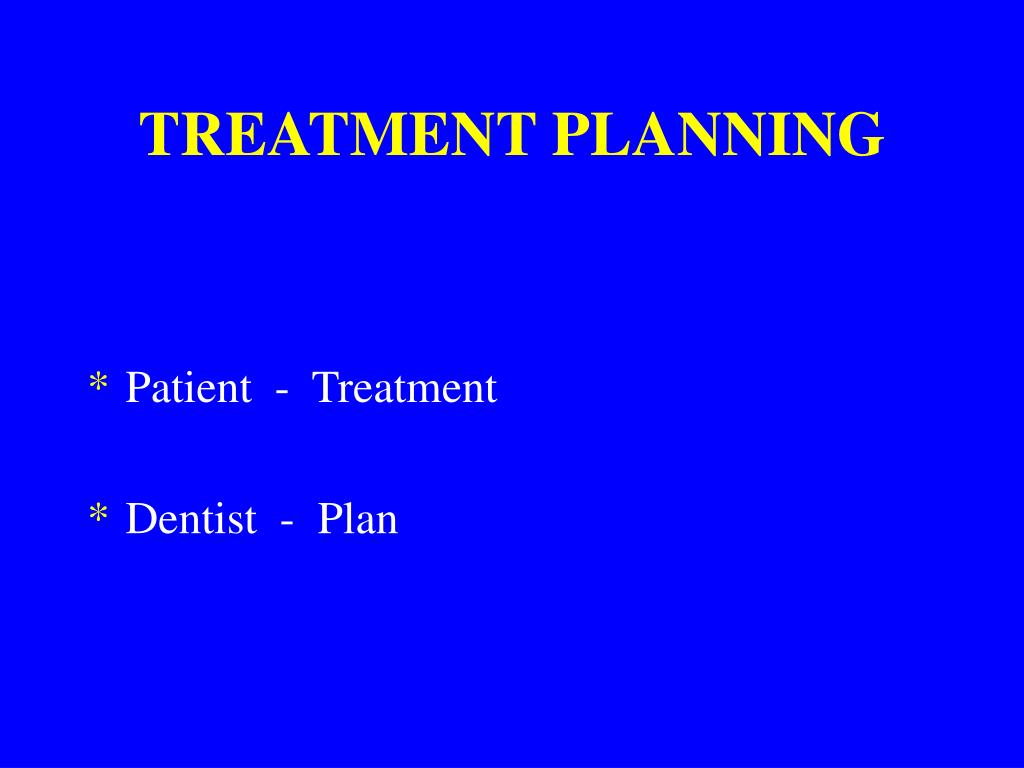 TREATMENT PLANNING

* Patient - Treatment

* Dentist - Plan